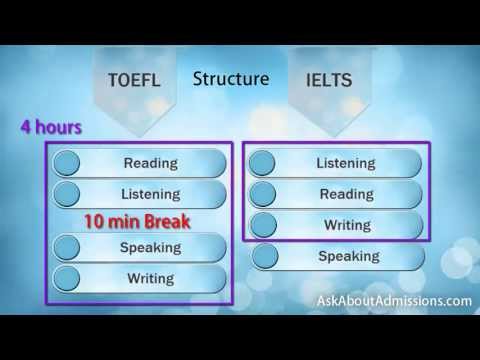 TOEFL Structure IELTS

4 hours

Reading

Listening

10 min Break

Speaking

Writing

Listening

Reading

Writing

Speaking

AskAboutAdmissions.com